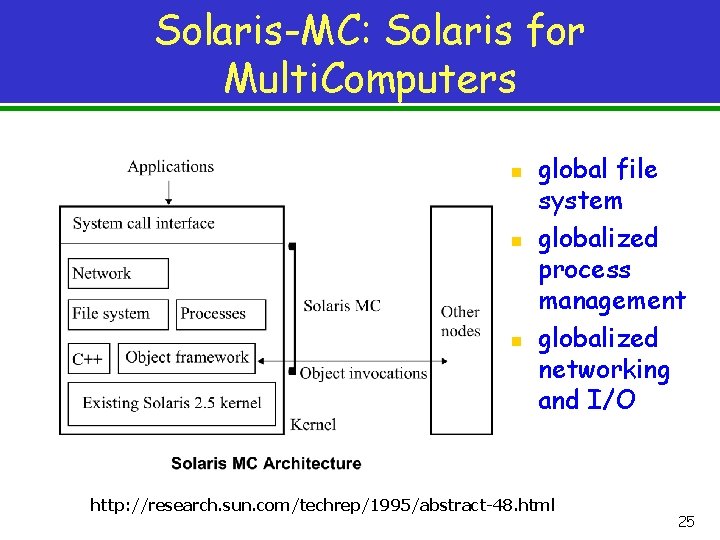 Solaris-MC: Solaris for MultiComputers

Applications

System call interface

Network

File system

Processes

C++

Object framework

Existing Solaris 2.5 kernel

Solaris MC

Object invocations

Kernel

Other nodes

Solaris MC Architecture

- global file system
- globalized process management
- globalized networking and I/O

http://research.sun.com/techrep/1995/abstract-48.html

25